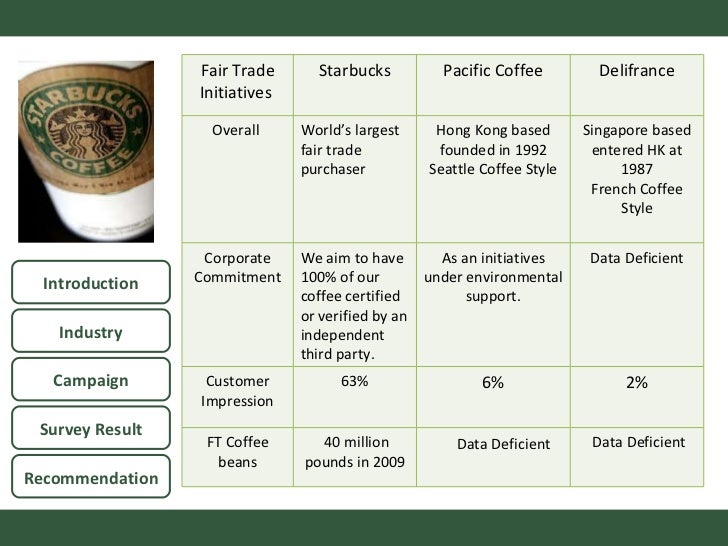 STARBUCKS COFFEE

Introduction

Industry

Campaign

Survey Result

Recommendation

| Fair Trade Initiatives | Starbucks | Pacific Coffee | Delifrance |
|---|---|---|---|
| Overall | World's largest fair trade purchaser | Hong Kong based founded in 1992 Seattle Coffee Style | Singapore based entered HK at 1987 French Coffee Style |
| Corporate Commitment | We aim to have 100% of our coffee certified or verified by an independent third party. | As an initiatives under environmental support. | Data Deficient |
| Customer Impression | 63% | 6% | 2% |
| FT Coffee beans | 40 million pounds in 2009 | Data Deficient | Data Deficient |